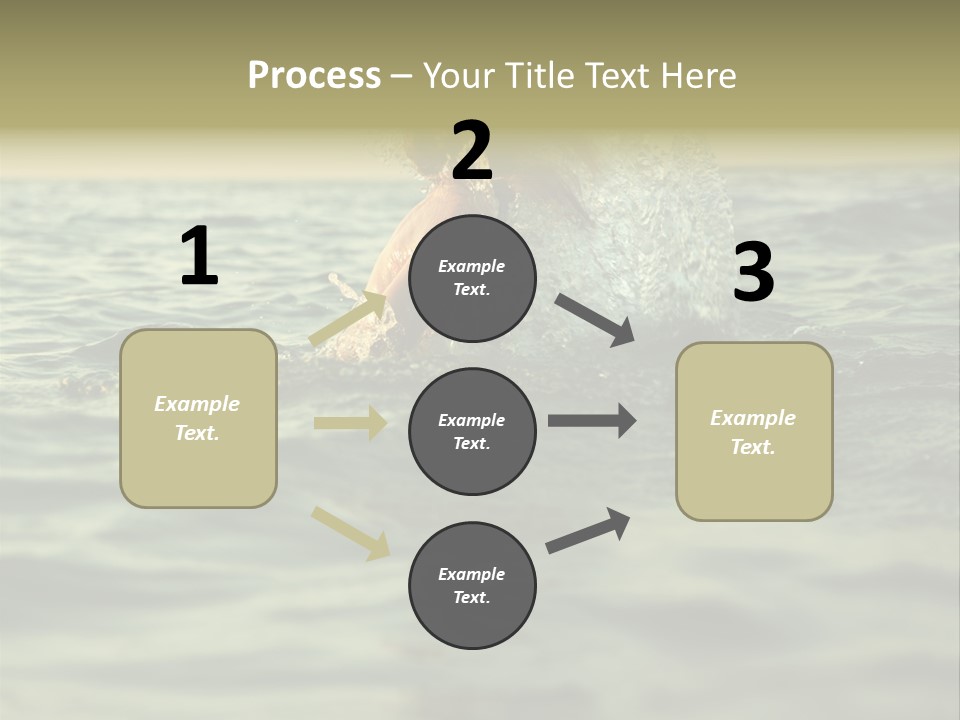 Process – Your Title Text Here

1

Example Text.

2

Example Text.

Example Text.

Example Text.

3

Example Text.